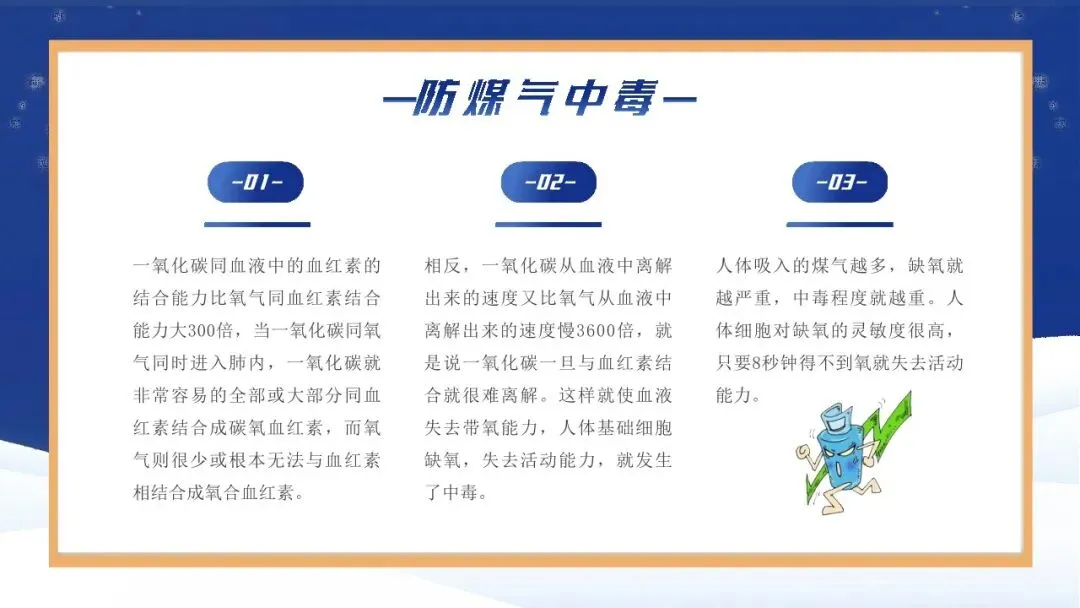 —防煤气中毒—

-01-

一氧化碳同血液中的血红素的结合能力比氧气同血红素结合能力大300倍，当一氧化碳同氧气同时进入肺内，一氧化碳就非常容易的全部或大部分同血红素结合成碳氧血红素，而氧气则很少或根本无法与血红素相结合成氧合血红素。

-02-

相反，一氧化碳从血液中离解出来的速度又比氧气从血液中离解出来的速度慢3600倍，就是说一氧化碳一旦与血红素结合就很难离解。这样就使血液失去带氧能力，人体基础细胞缺氧，失去活动能力，就发生了中毒。

-03-

人体吸入的煤气越多，缺氧就越严重，中毒程度就越重。人体细胞对缺氧的灵敏度很高，只要8秒钟得不到氧就失去活动能力。